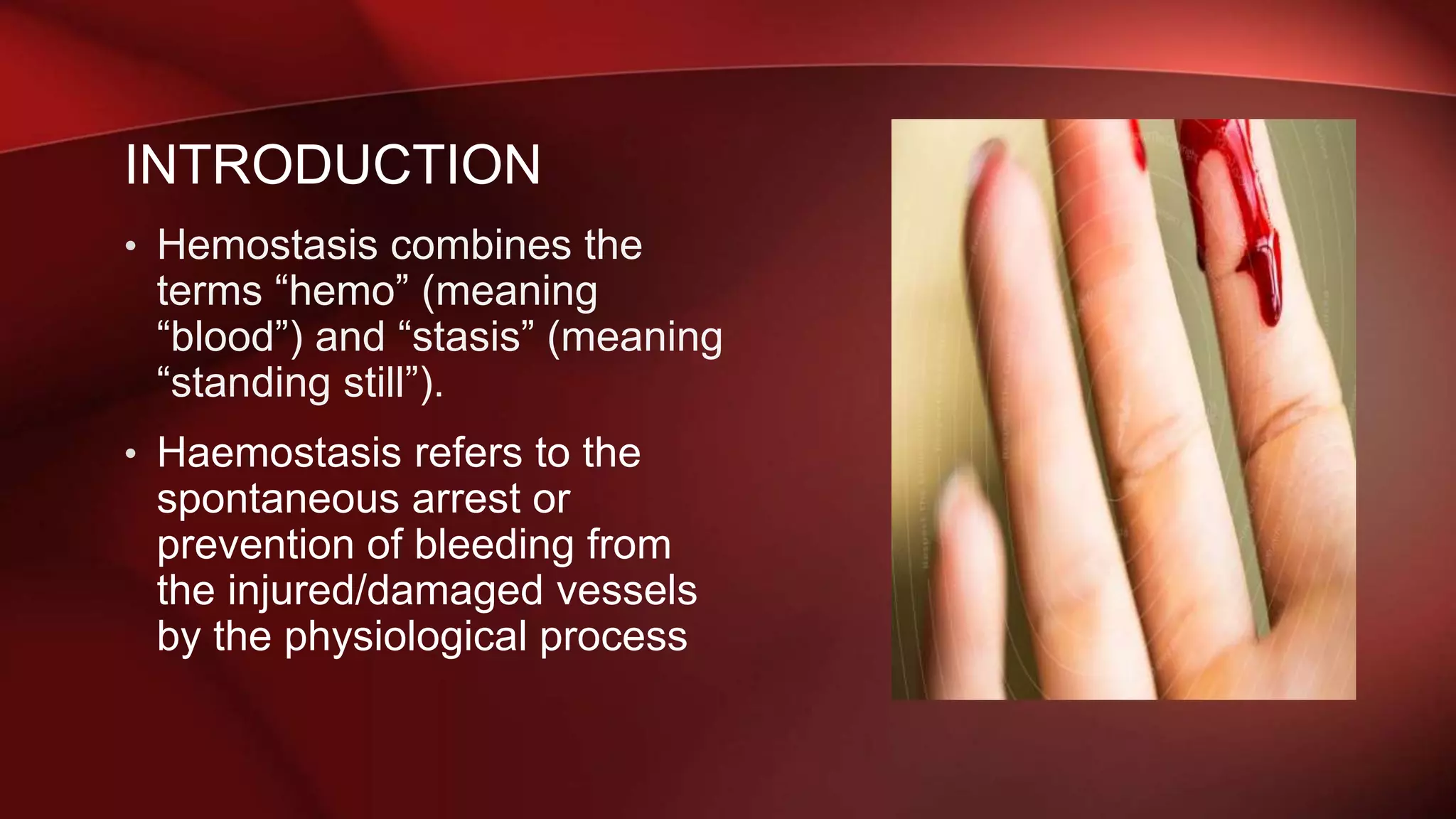 INTRODUCTION

• Hemostasis combines the terms “hemo” (meaning “blood”) and “stasis” (meaning “standing still”).

• Haemostasis refers to the spontaneous arrest or prevention of bleeding from the injured/damaged vessels by the physiological process